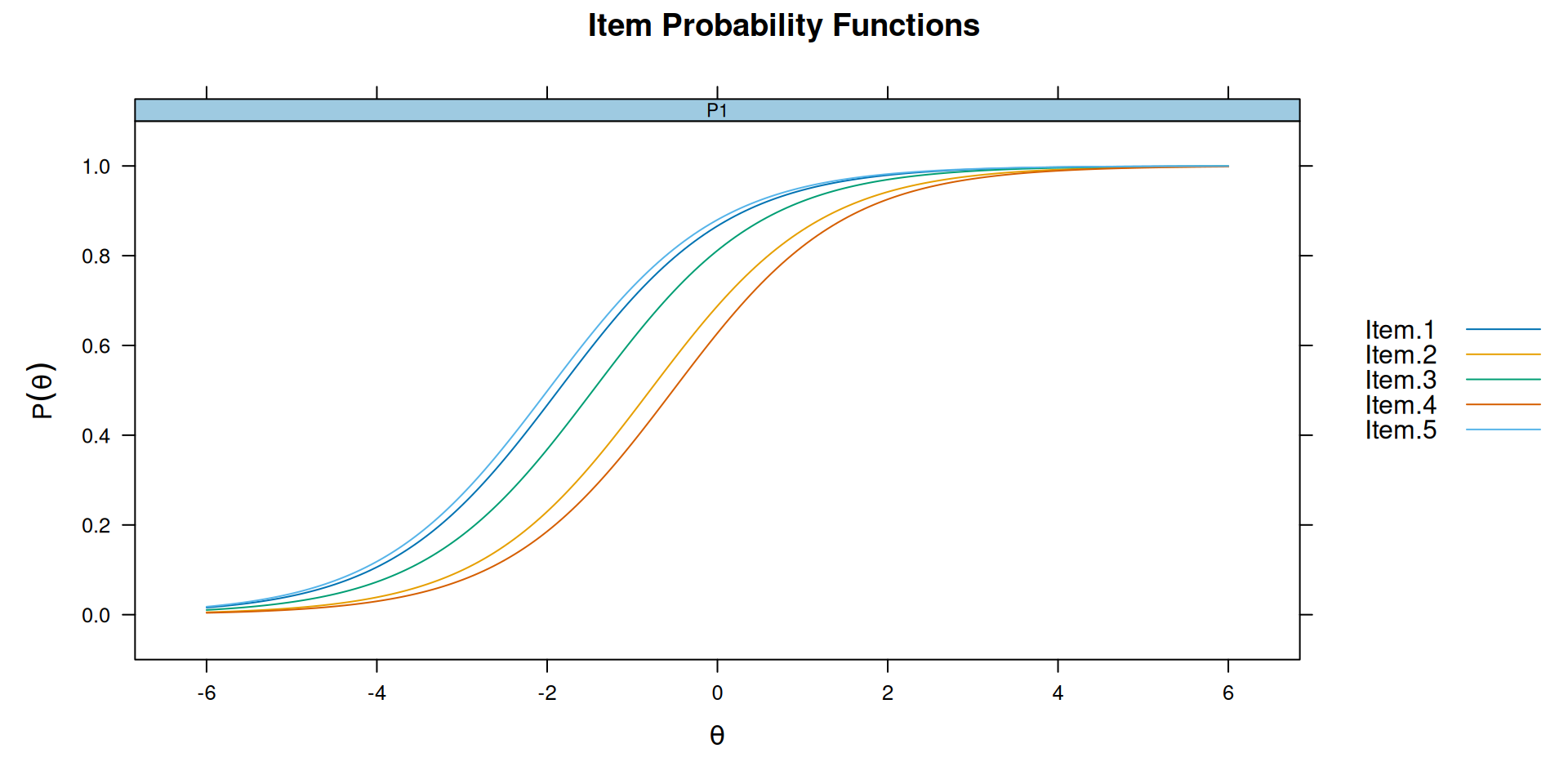 Item Probability Functions

P1

$P(\theta)$

1.0
0.8
0.6
0.4
0.2
0.0

-6
-4
-2
0
2
4
6

$\theta$

Item.1
Item.2
Item.3
Item.4
Item.5